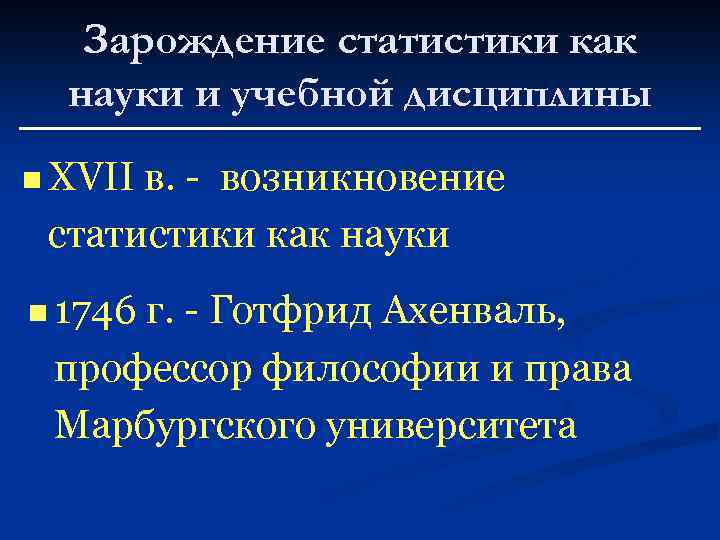 Зарождение статистики как науки и учебной дисциплины

XVII в. - возникновение статистики как науки

1746 г. - Готфрид Ахенваль, профессор философии и права Марбургского университета